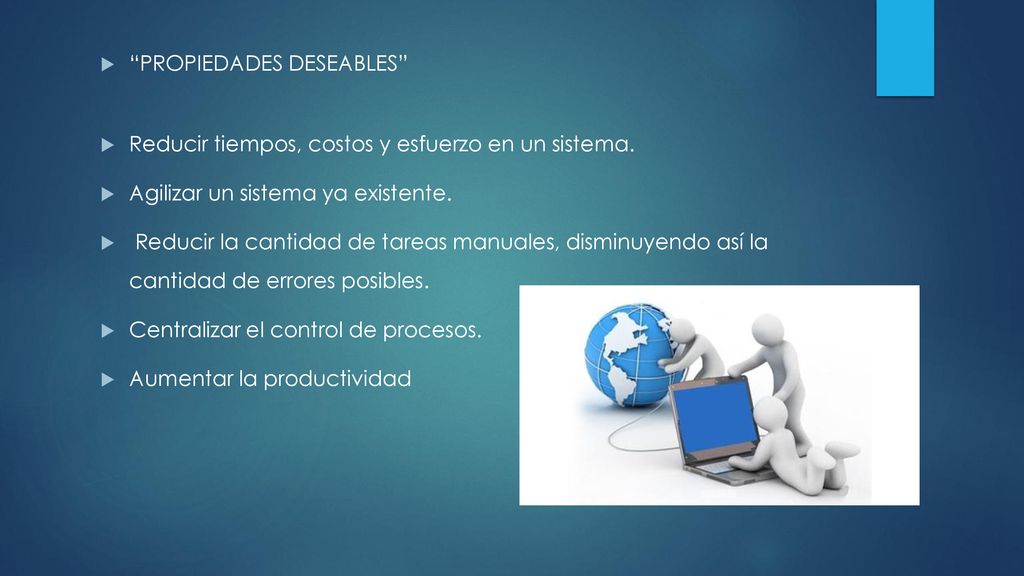 “PROPIEDADES DESEABLES”

Reducir tiempos, costos y esfuerzo en un sistema.

Agilizar un sistema ya existente.

Reducir la cantidad de tareas manuales, disminuyendo así la cantidad de errores posibles.

Centralizar el control de procesos.

Aumentar la productividad